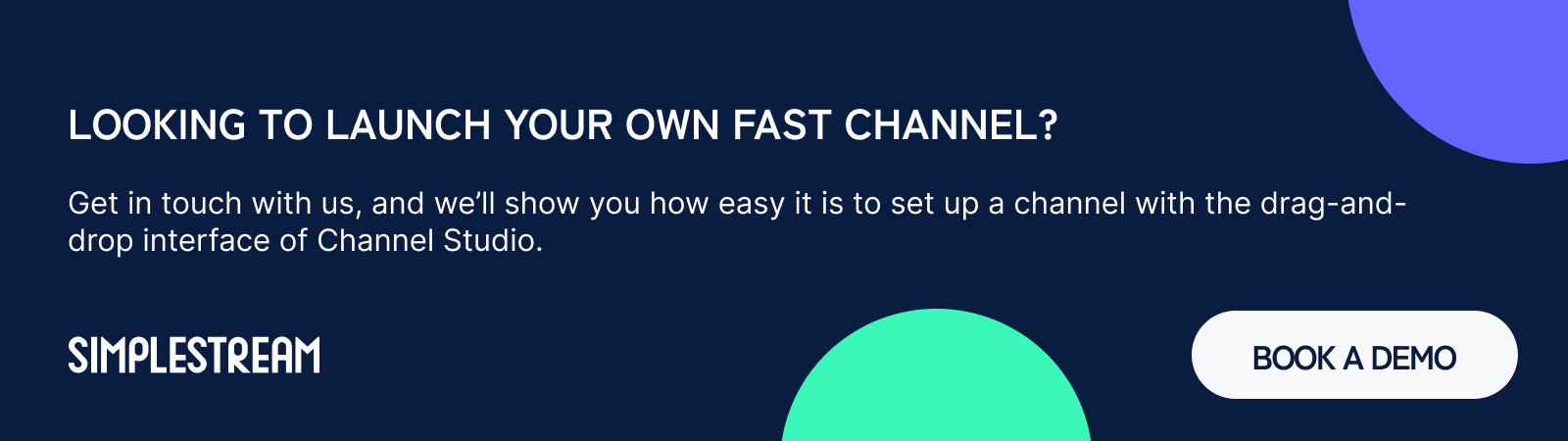 LOOKING TO LAUNCH YOUR OWN FAST CHANNEL?

Get in touch with us, and we'll show you how easy it is to set up a channel with the drag-and-drop interface of Channel Studio.

SIMPLESTREAM

BOOK A DEMO